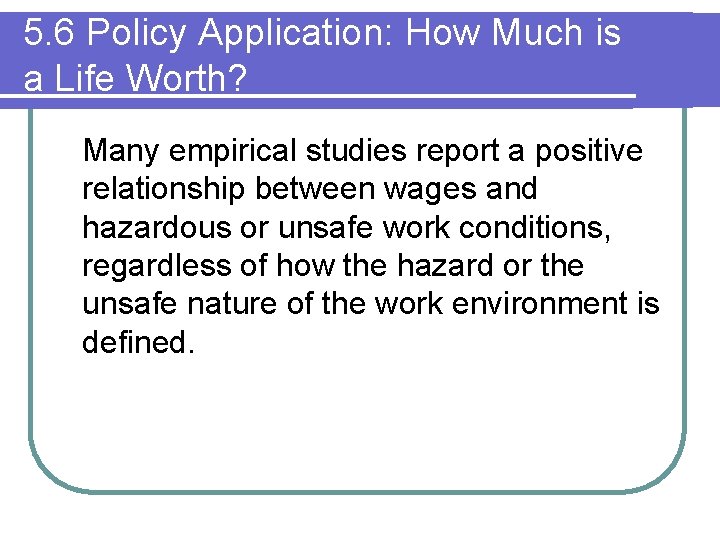 5.6 Policy Application: How Much is a Life Worth?

Many empirical studies report a positive relationship between wages and hazardous or unsafe work conditions, regardless of how the hazard or the unsafe nature of the work environment is defined.